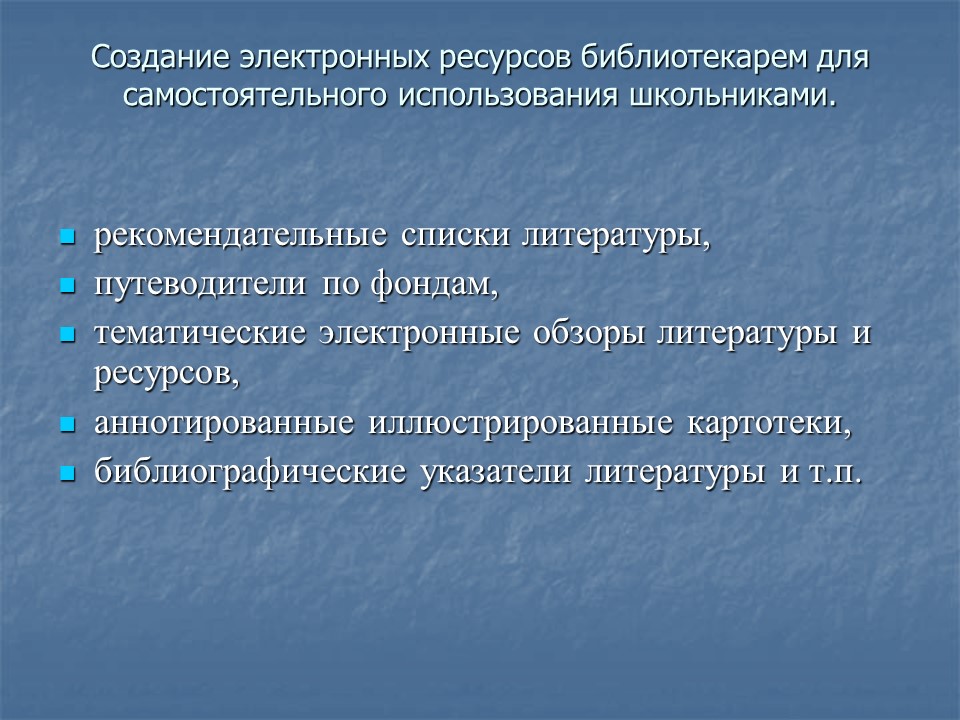 Создание электронных ресурсов библиотекарем для самостоятельного использования школьниками.

- рекомендательные списки литературы,
- путеводители по фондам,
- тематические электронные обзоры литературы и ресурсов,
- аннотированные иллюстрированные картотеки,
- библиографические указатели литературы и т.п.